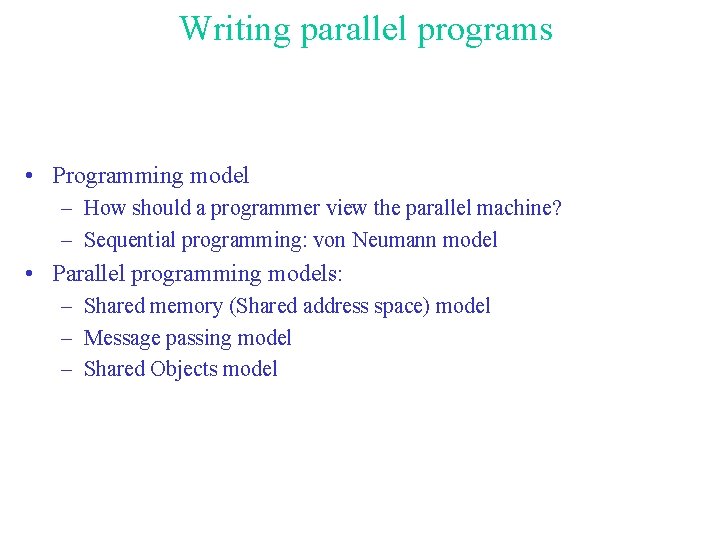 Writing parallel programs

• Programming model
– How should a programmer view the parallel machine?
– Sequential programming: von Neumann model
• Parallel programming models:
– Shared memory (Shared address space) model
– Message passing model
– Shared Objects model